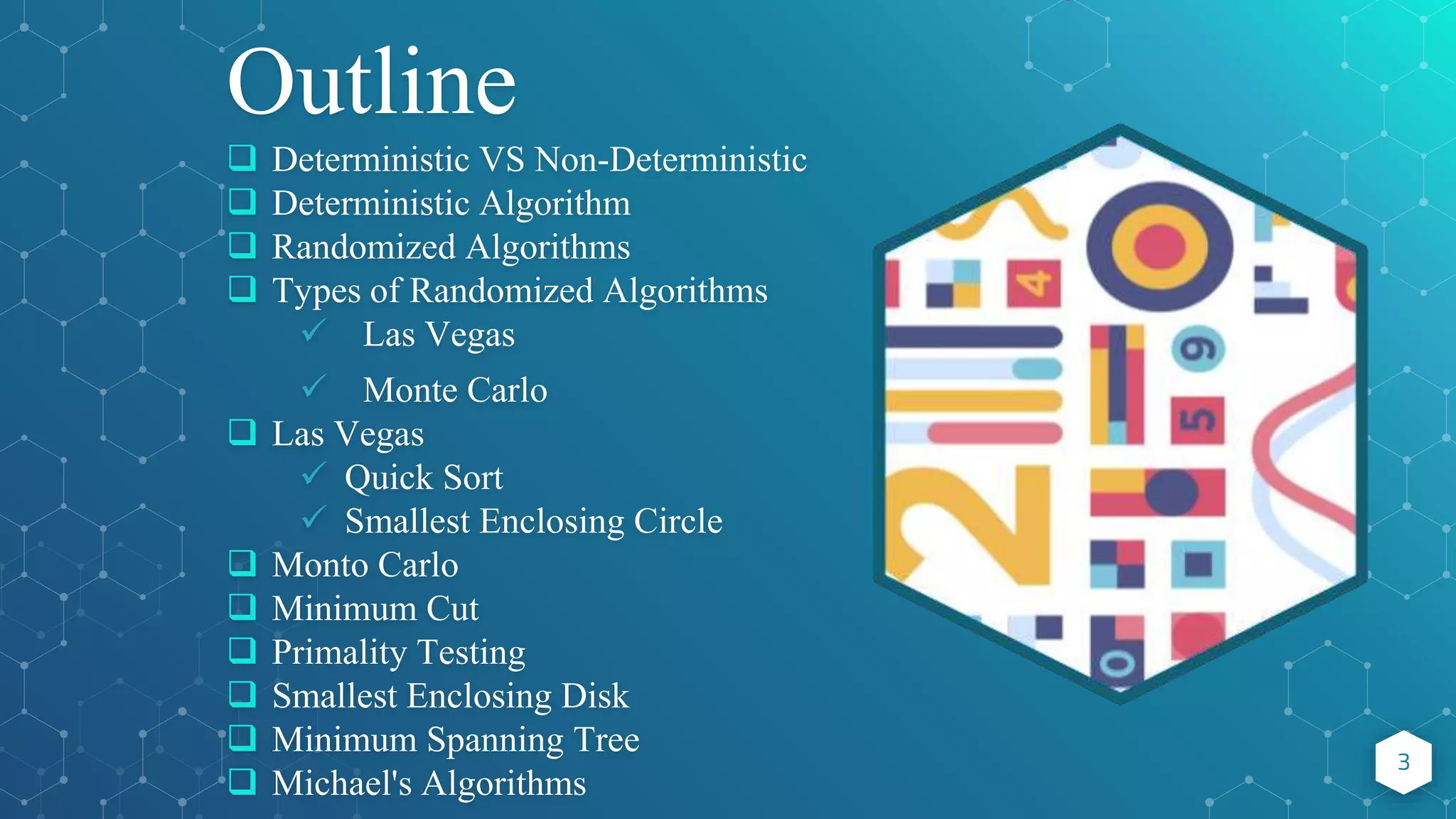 Outline

❑ Deterministic VS Non-Deterministic
❑ Deterministic Algorithm
❑ Randomized Algorithms
❑ Types of Randomized Algorithms
✓ Las Vegas
✓ Monte Carlo
❑ Las Vegas
✓ Quick Sort
✓ Smallest Enclosing Circle
❑ Monto Carlo
❑ Minimum Cut
❑ Primality Testing
❑ Smallest Enclosing Disk
❑ Minimum Spanning Tree
❑ Michael's Algorithms

4
9
5
2
0

3